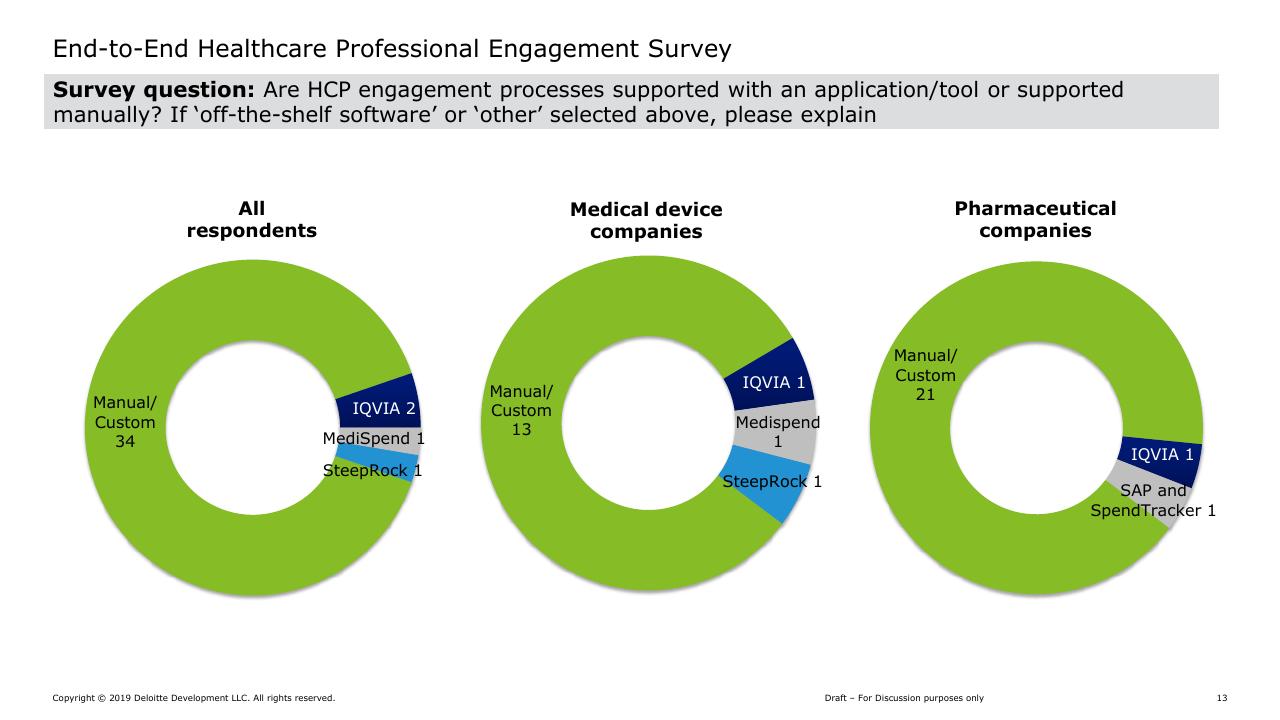 End-to-End Healthcare Professional Engagement Survey

Survey question: Are HCP engagement processes supported with an application/tool or supported manually? If 'off-the-shelf software' or 'other' selected above, please explain

All respondents

Manual/
Custom
34

IQVIA 2

MediSpend 1

SteepRock 1

Medical device companies

Manual/
Custom
13

IQVIA 1

Medispend
1

SteepRock 1

Pharmaceutical companies

Manual/
Custom
21

IQVIA 1

SAP and
SpendTracker 1

Copyright © 2019 Deloitte Development LLC. All rights reserved.

Draft – For Discussion purposes only

13